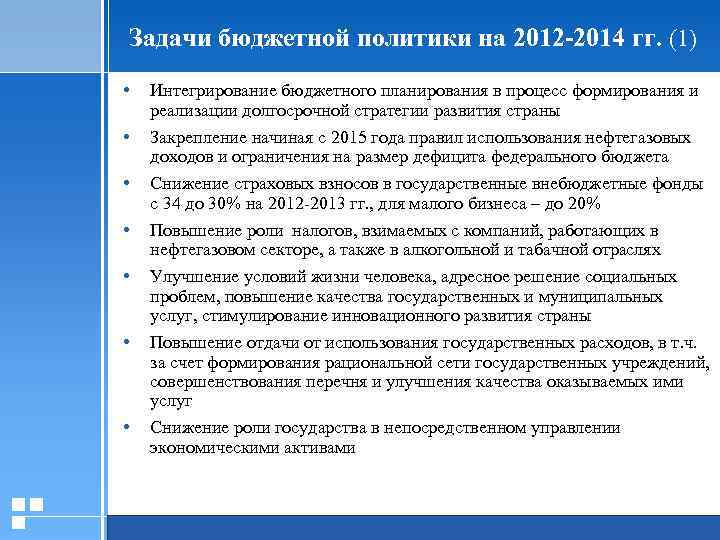 Задачи бюджетной политики на 2012-2014 гг. (1)

• Интегрирование бюджетного планирования в процесс формирования и реализации долгосрочной стратегии развития страны

• Закрепление начиная с 2015 года правил использования нефтегазовых доходов и ограничения на размер дефицита федерального бюджета

• Снижение страховых взносов в государственные внебюджетные фонды с 34 до 30% на 2012-2013 гг., для малого бизнеса – до 20%

• Повышение роли налогов, взимаемых с компаний, работающих в нефтегазовом секторе, а также в алкогольной и табачной отраслях

• Улучшение условий жизни человека, адресное решение социальных проблем, повышение качества государственных и муниципальных услуг, стимулирование инновационного развития страны

• Повышение отдачи от использования государственных расходов, в т.ч. за счет формирования рациональной сети государственных учреждений, совершенствования перечня и улучшения качества оказываемых ими услуг

• Снижение роли государства в непосредственном управлении экономическими активами